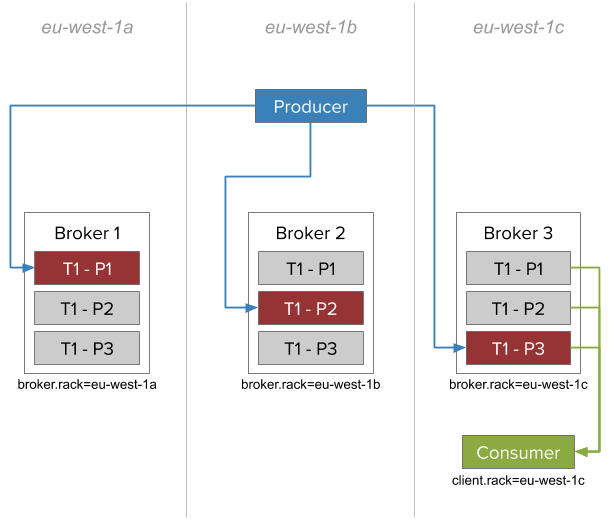 eu-west-1a

eu-west-1b

eu-west-1c

Producer

Broker 1
T1 - P1
T1 - P2
T1 - P3
broker.rack=eu-west-1a

Broker 2
T1 - P1
T1 - P2
T1 - P3
broker.rack=eu-west-1b

Broker 3
T1 - P1
T1 - P2
T1 - P3
broker.rack=eu-west-1c

Consumer
client.rack=eu-west-1c